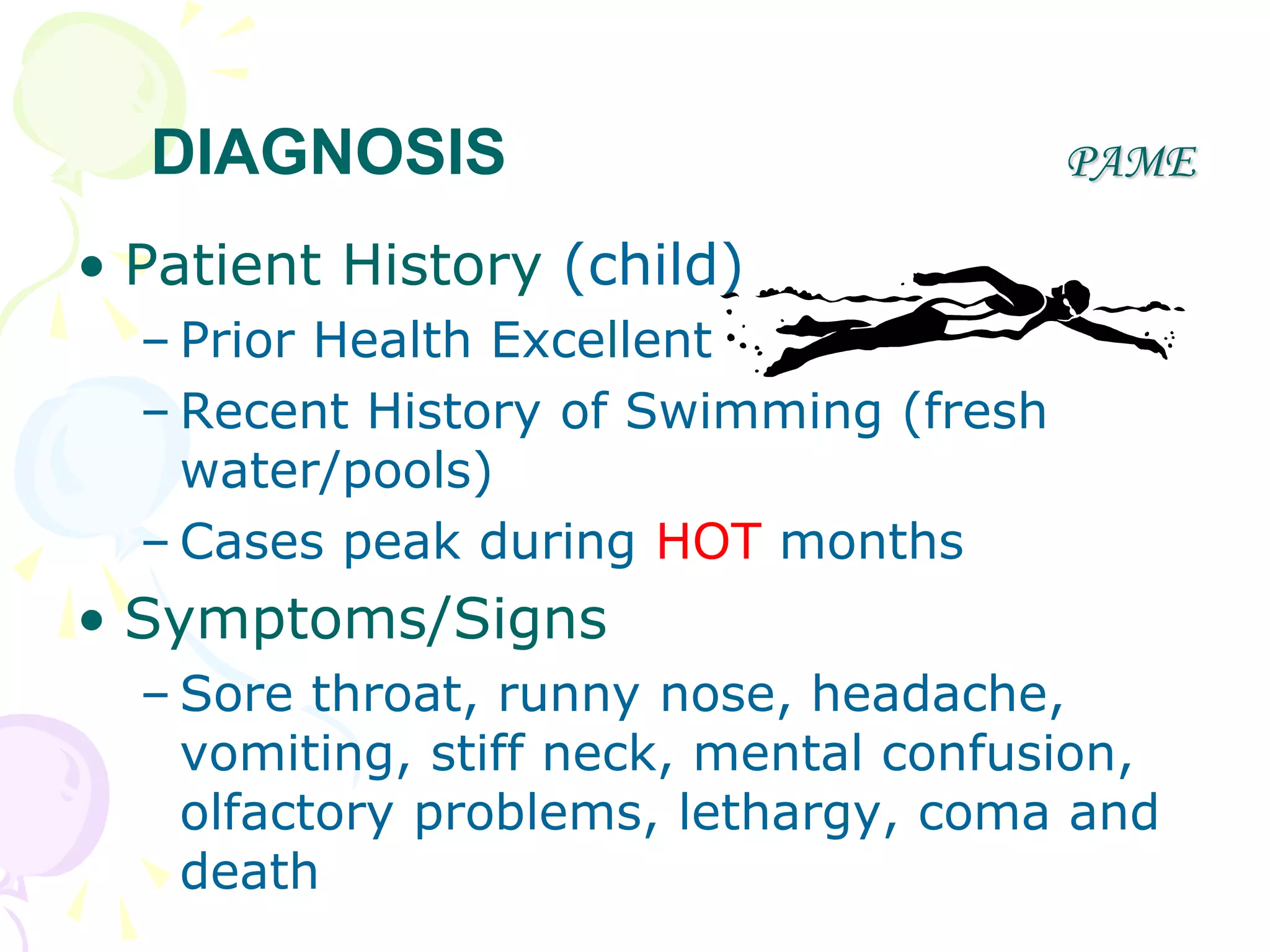 DIAGNOSIS

PAME

• Patient History (child)
– Prior Health Excellent
– Recent History of Swimming (fresh water/pools)
– Cases peak during HOT months
• Symptoms/Signs
– Sore throat, runny nose, headache, vomiting, stiff neck, mental confusion, olfactory problems, lethargy, coma and death